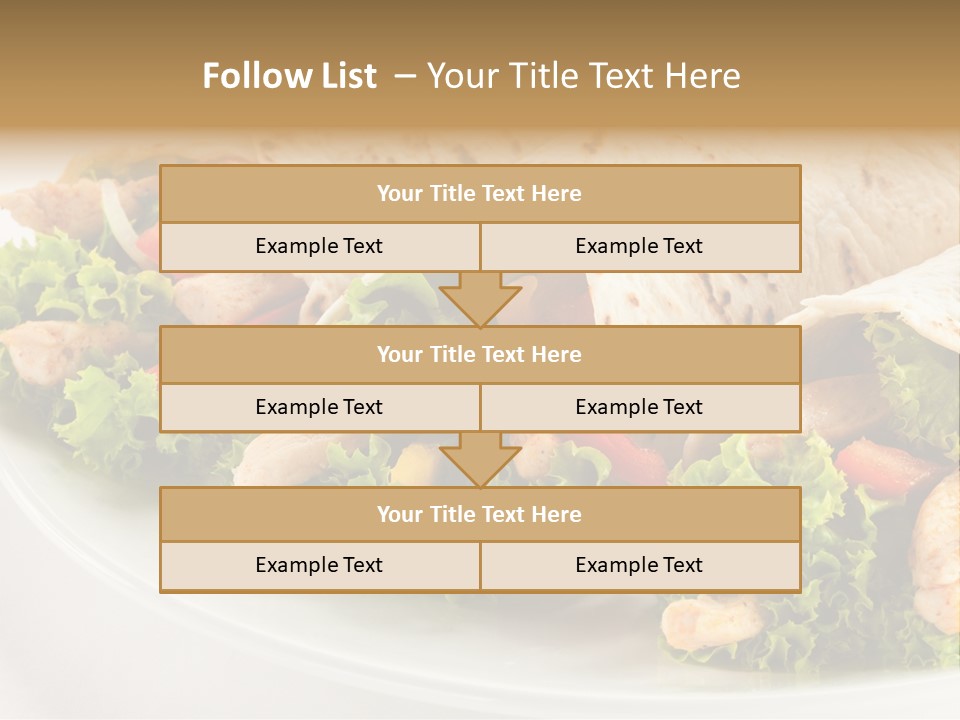 Follow List – Your Title Text Here

Your Title Text Here

Example Text

Example Text

Your Title Text Here

Example Text

Example Text

Your Title Text Here

Example Text

Example Text